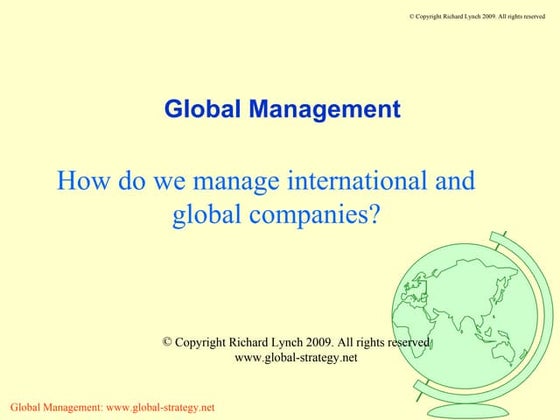 © Copyright Richard Lynch 2009. All rights reserved

Global Management

How do we manage international and global companies?

© Copyright Richard Lynch 2009. All rights reserved
www.global-strategy.net

Global Management: www.global-strategy.net